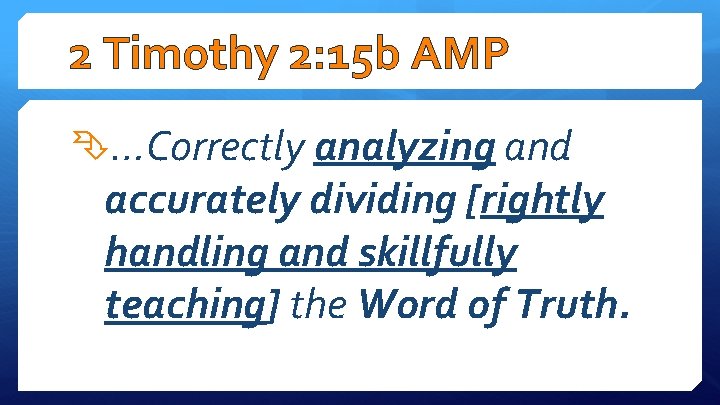 2 Timothy 2:15b AMP

…Correctly analyzing and accurately dividing [rightly handling and skillfully teaching] the Word of Truth.